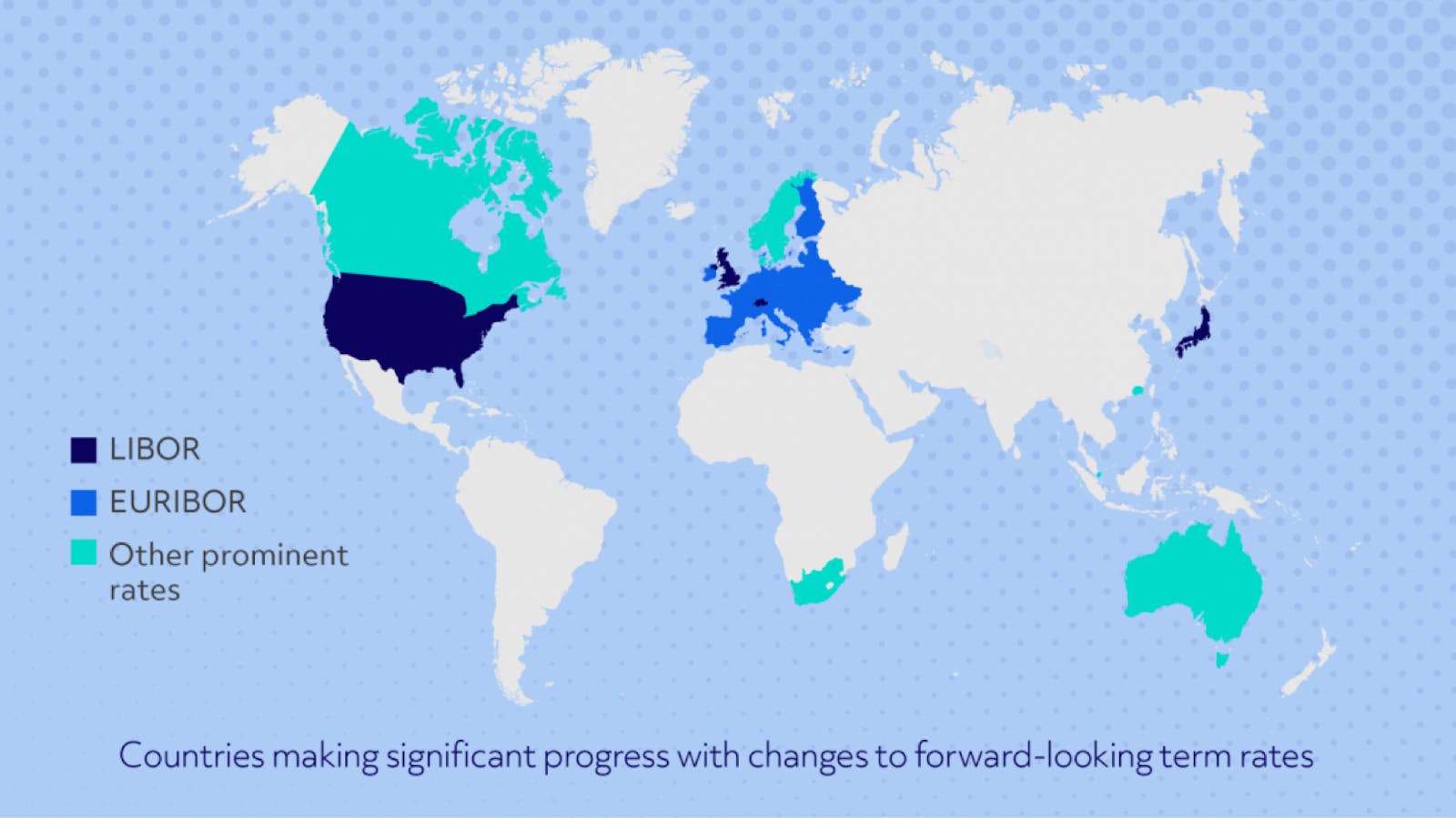 LIBOR
EURIBOR
Other prominent rates

Countries making significant progress with changes to forward-looking term rates